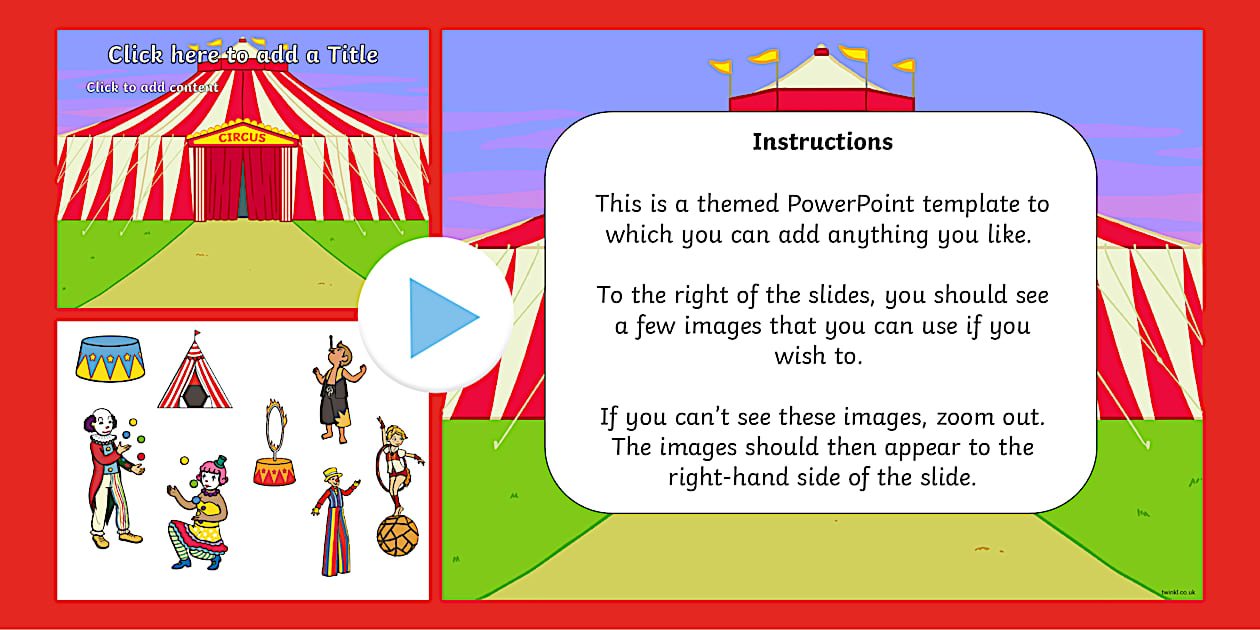 Click here to add a Title

Click to add content

CIRCUS

Instructions

This is a themed PowerPoint template to which you can add anything you like.

To the right of the slides, you should see a few images that you can use if you wish to.

If you can't see these images, zoom out. The images should then appear to the right-hand side of the slide.

twinkl.co.uk